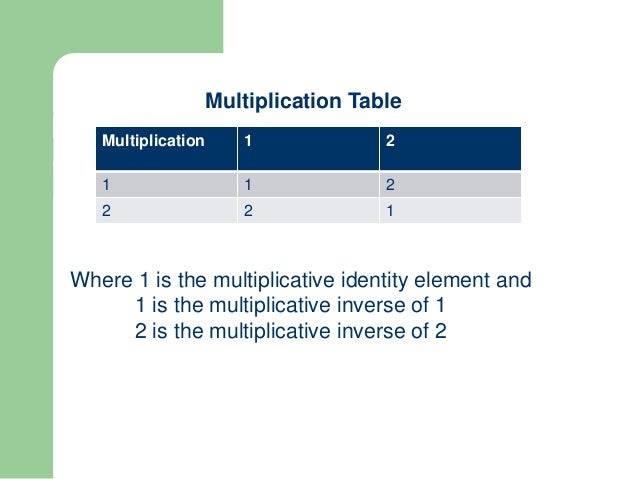 Multiplication Table

| Multiplication | 1 | 2 |
|---|---|---|
| 1 | 1 | 2 |
| 2 | 2 | 1 |

Where 1 is the multiplicative identity element and
1 is the multiplicative inverse of 1
2 is the multiplicative inverse of 2